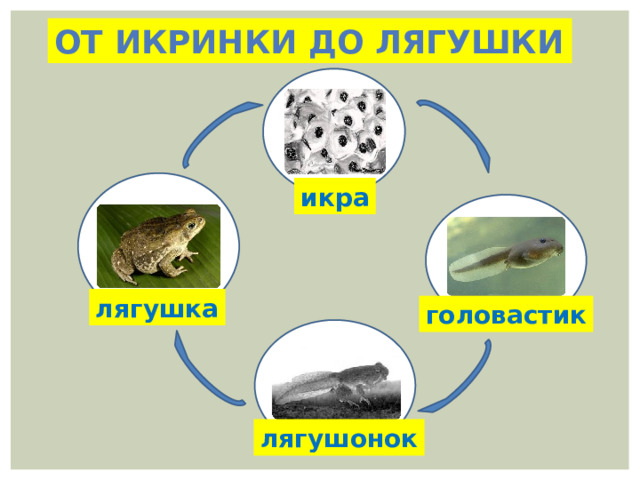 ОТ ИКРИНКИ ДО ЛЯГУШКИ

икра

головастик

лягушонок

лягушка